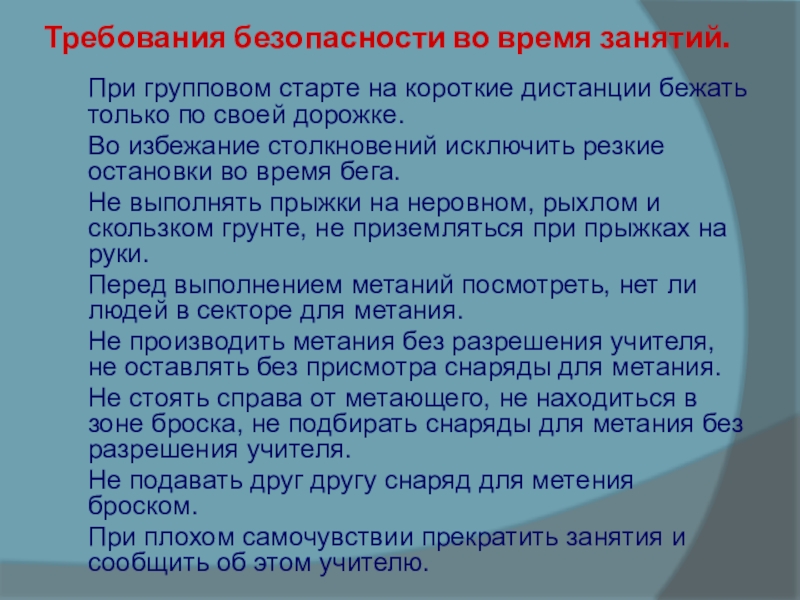 Требования безопасности во время занятий.

При групповом старте на короткие дистанции бежать только по своей дорожке.

Во избежание столкновений исключить резкие остановки во время бега.

Не выполнять прыжки на неровном, рыхлом и скользком грунте, не приземляться при прыжках на руки.

Перед выполнением метаний посмотреть, нет ли людей в секторе для метания.

Не производить метания без разрешения учителя, не оставлять без присмотра снаряды для метания.

Не стоять справа от метающего, не находиться в зоне броска, не подбирать снаряды для метания без разрешения учителя.

Не подавать друг другу снаряд для метения броском.

При плохом самочувствии прекратить занятия и сообщить об этом учителю.